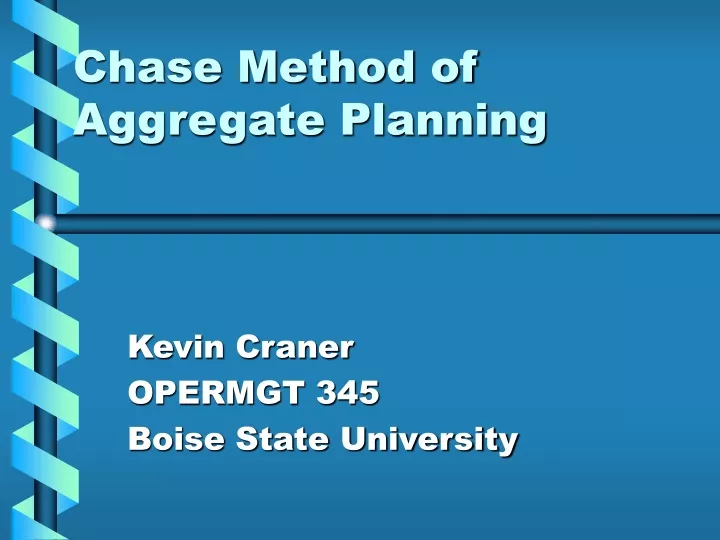 Chase Method of Aggregate Planning

Kevin Craner
OPERMGT 345
Boise State University